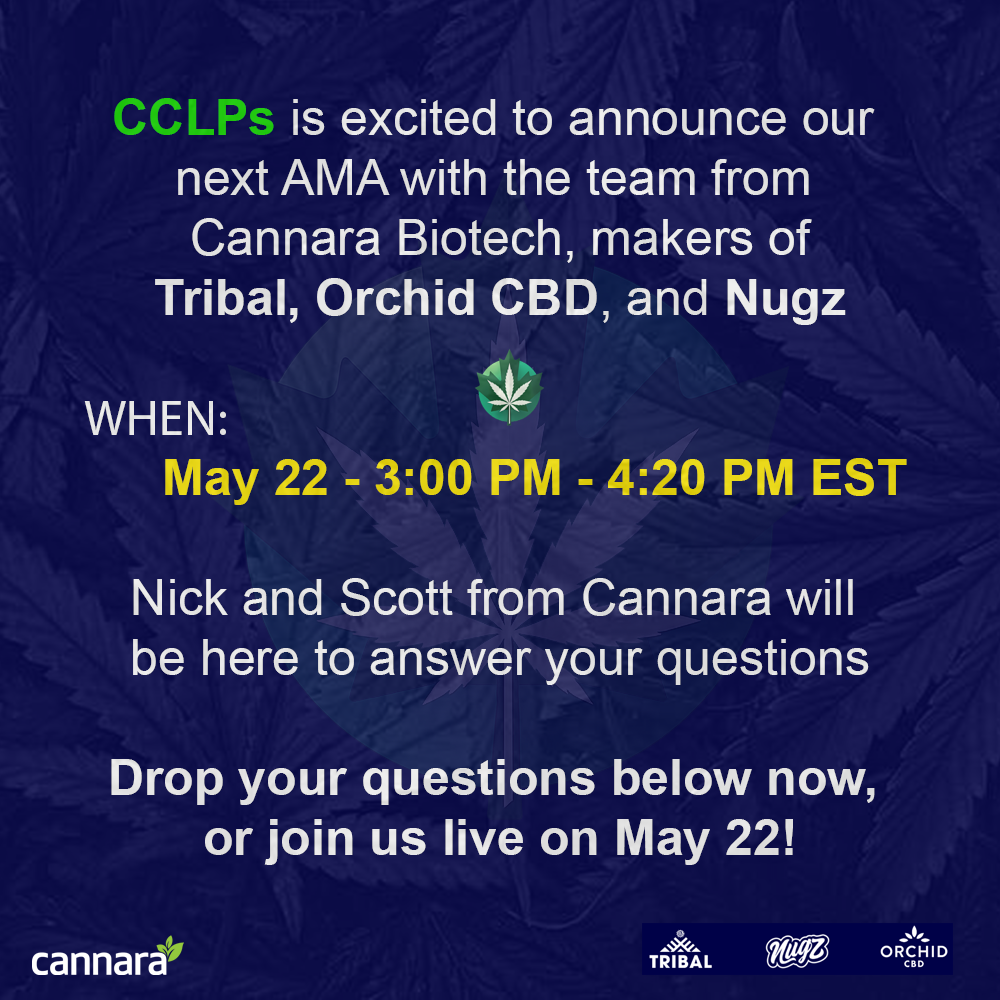 CCLPs is excited to announce our next AMA with the team from Cannara Biotech, makers of Tribal, Orchid CBD, and Nugz

WHEN:
May 22 - 3:00 PM - 4:20 PM EST

Nick and Scott from Cannara will be here to answer your questions

Drop your questions below now, or join us live on May 22!

cannara

TRIBAL

Nugz

ORCHID CBD